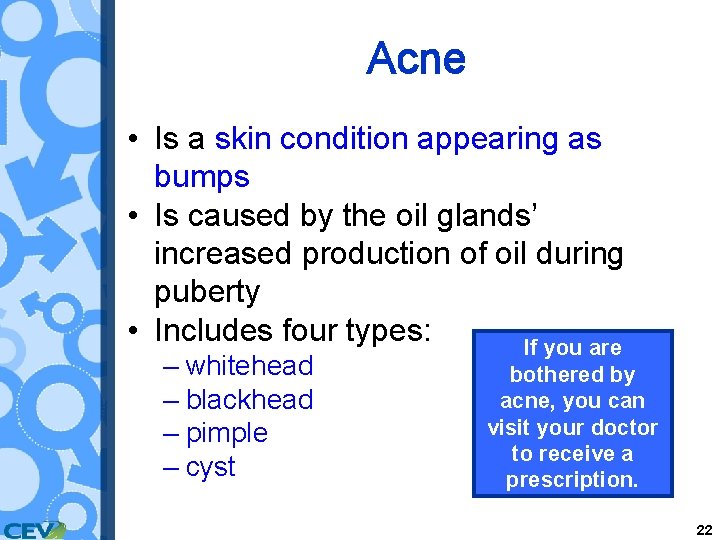 Acne

• Is a skin condition appearing as bumps
• Is caused by the oil glands' increased production of oil during puberty
• Includes four types:
– whitehead
– blackhead
– pimple
– cyst

If you are bothered by acne, you can visit your doctor to receive a prescription.

CEV

22